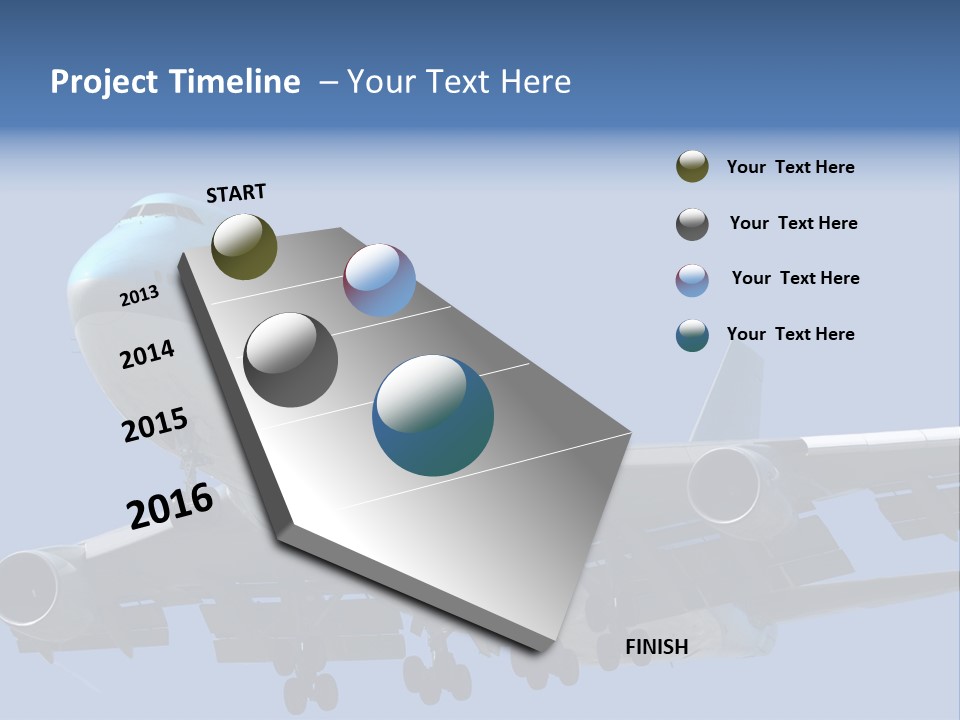 Project Timeline – Your Text Here

START

2013

2014

2015

2016

FINISH

Your Text Here

Your Text Here

Your Text Here

Your Text Here